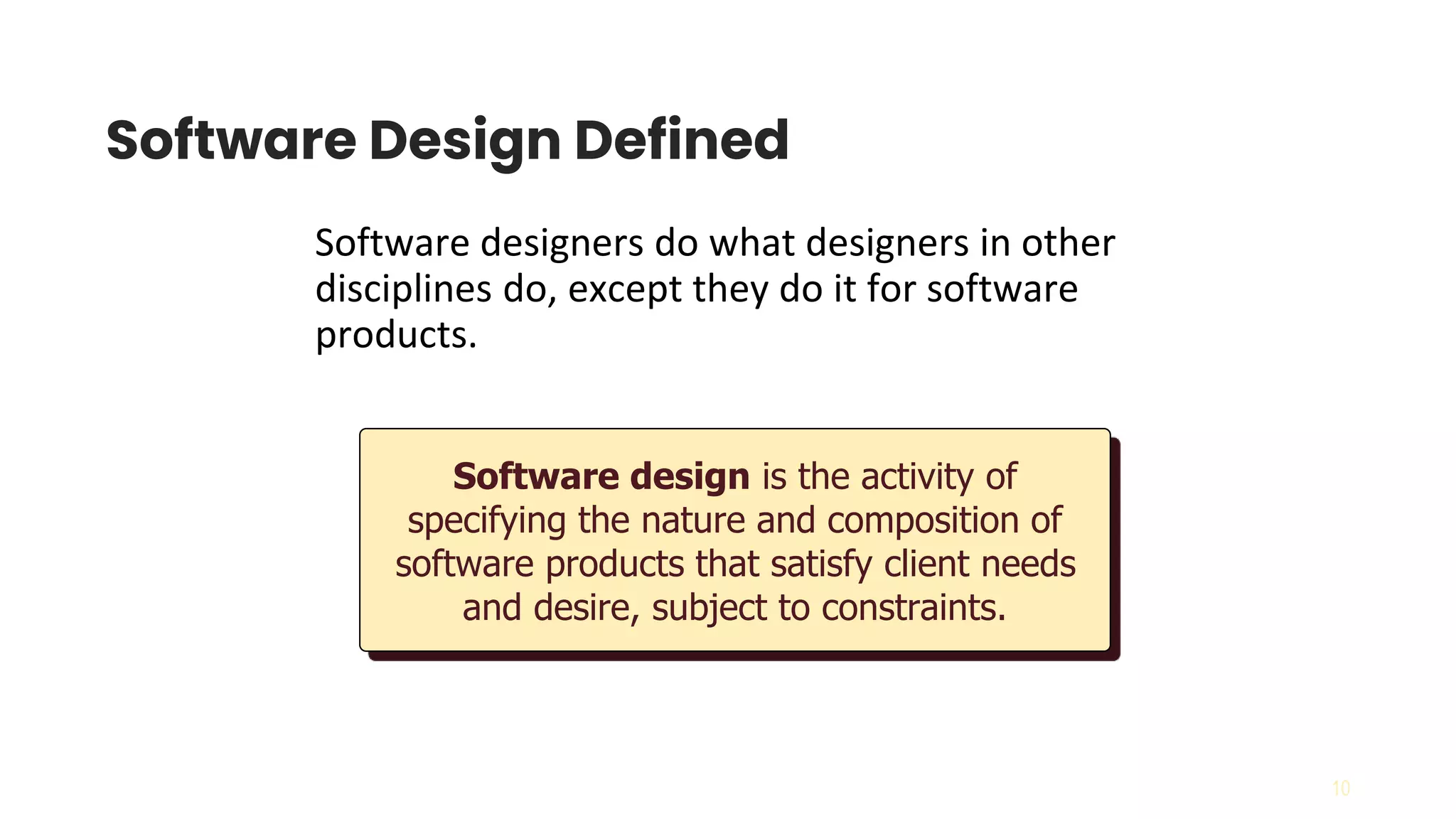 Software Design Defined

Software designers do what designers in other disciplines do, except they do it for software products.

Software design is the activity of specifying the nature and composition of software products that satisfy client needs and desire, subject to constraints.

10